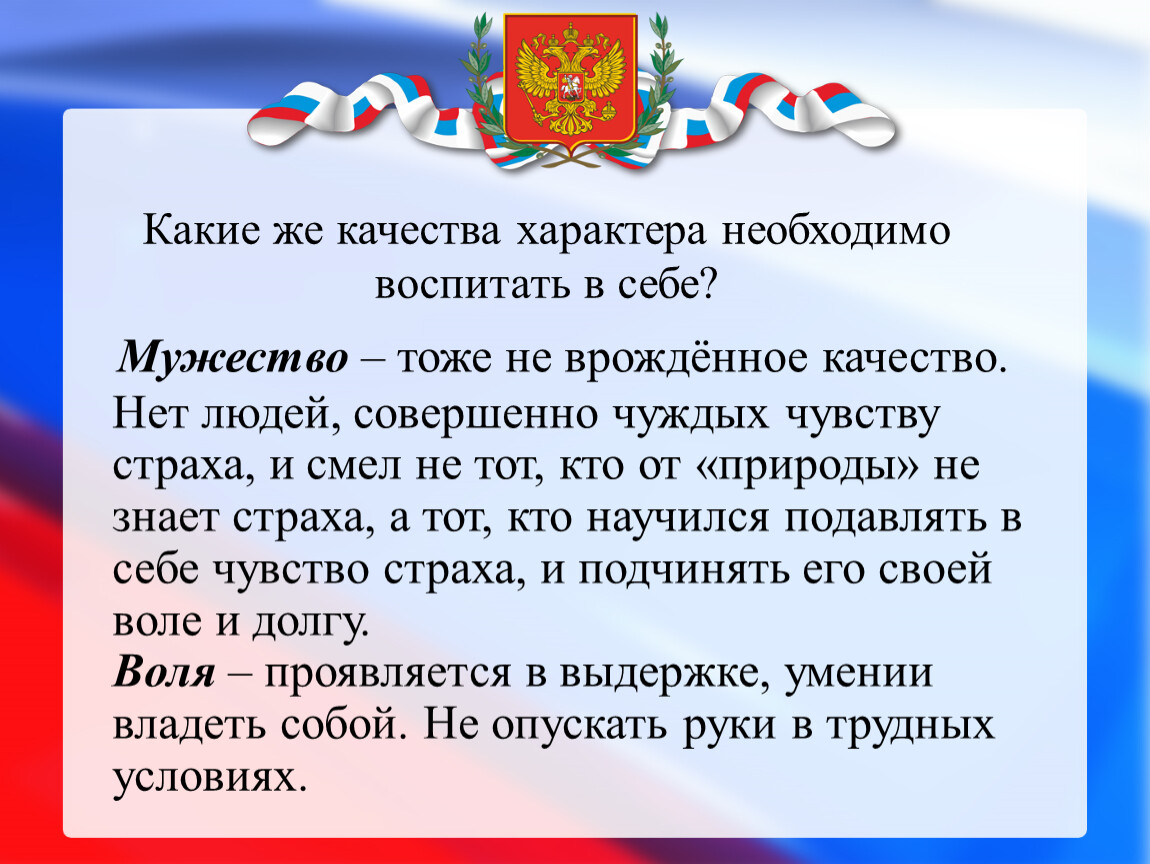 Какие же качества характера необходимо воспитать в себе?

Мужество – тоже не врождённое качество. Нет людей, совершенно чуждых чувству страха, и смел не тот, кто от «природы» не знает страха, а тот, кто научился подавлять в себе чувство страха, и подчинять его своей воле и долгу.
Воля – проявляется в выдержке, умении владеть собой. Не опускать руки в трудных условиях.